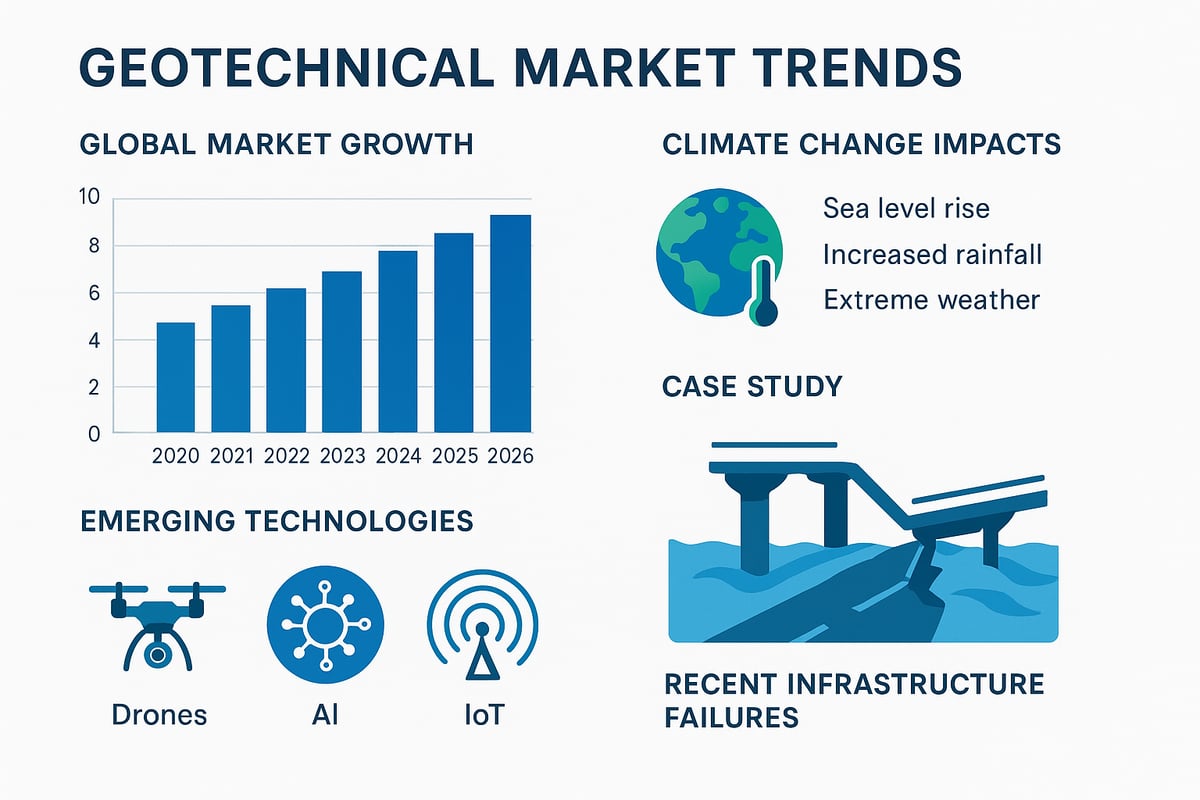 GEOTECHNICAL MARKET TRENDS

GLOBAL MARKET GROWTH

10
8
6
4
2
0

2020 2021 2022 2023 2024 2025 2026

EMERGING TECHNOLOGIES

Drones AI IoT

CLIMATE CHANGE IMPACTS

Sea level rise
Increased rainfall
Extreme weather

CASE STUDY

RECENT INFRASTRUCTURE FAILURES